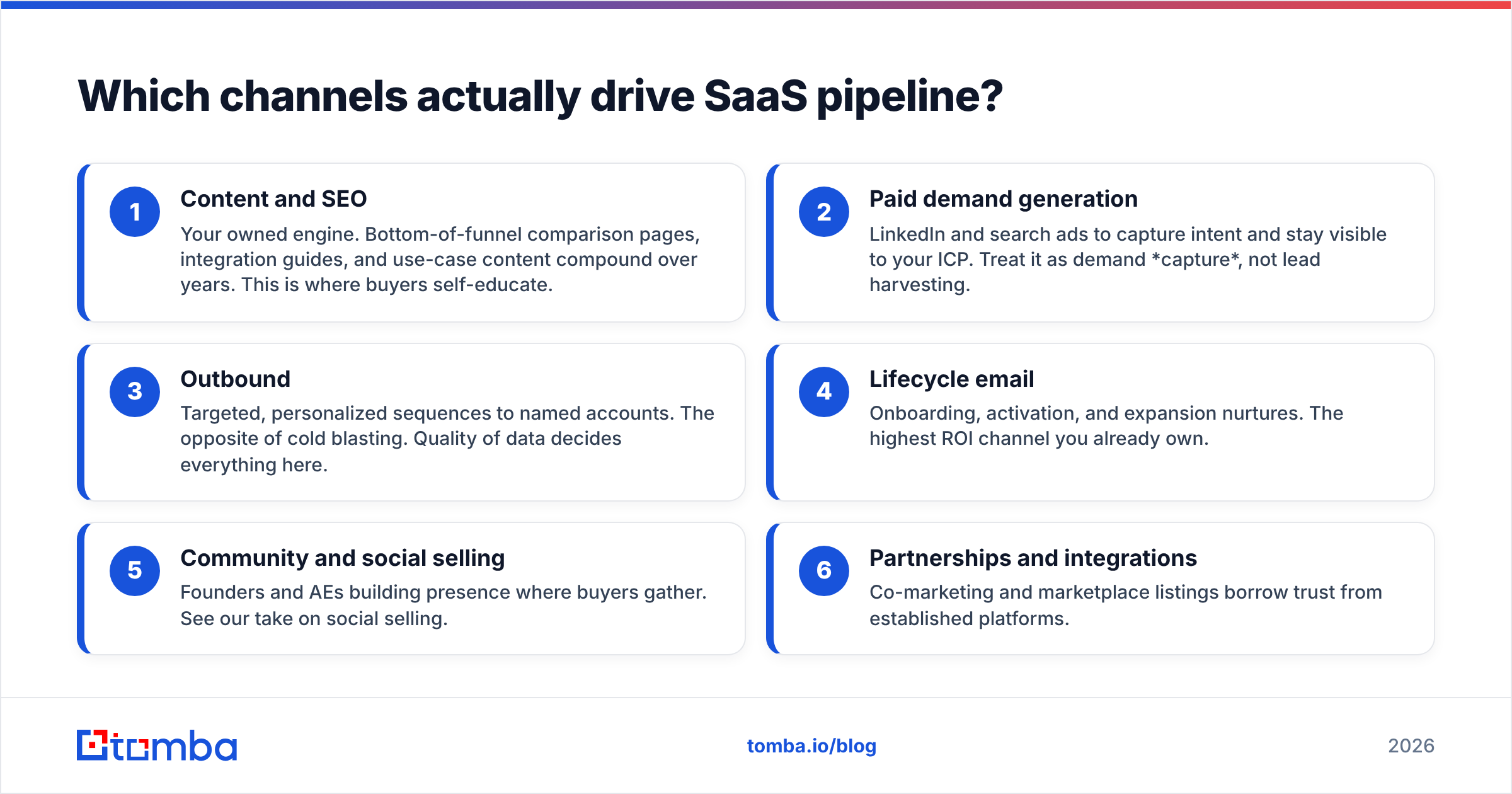 Which channels actually drive SaaS pipeline?

1

Content and SEO

Your owned engine. Bottom-of-funnel comparison pages, integration guides, and use-case content compound over years. This is where buyers self-educate.

2

Paid demand generation

LinkedIn and search ads to capture intent and stay visible to your ICP. Treat it as demand *capture*, not lead harvesting.

3

Outbound

Targeted, personalized sequences to named accounts. The opposite of cold blasting. Quality of data decides everything here.

4

Lifecycle email

Onboarding, activation, and expansion nurtures. The highest ROI channel you already own.

5

Community and social selling

Founders and AEs building presence where buyers gather. See our take on social selling.

6

Partnerships and integrations

Co-marketing and marketplace listings borrow trust from established platforms.

tomba

tomba.io/blog

2026